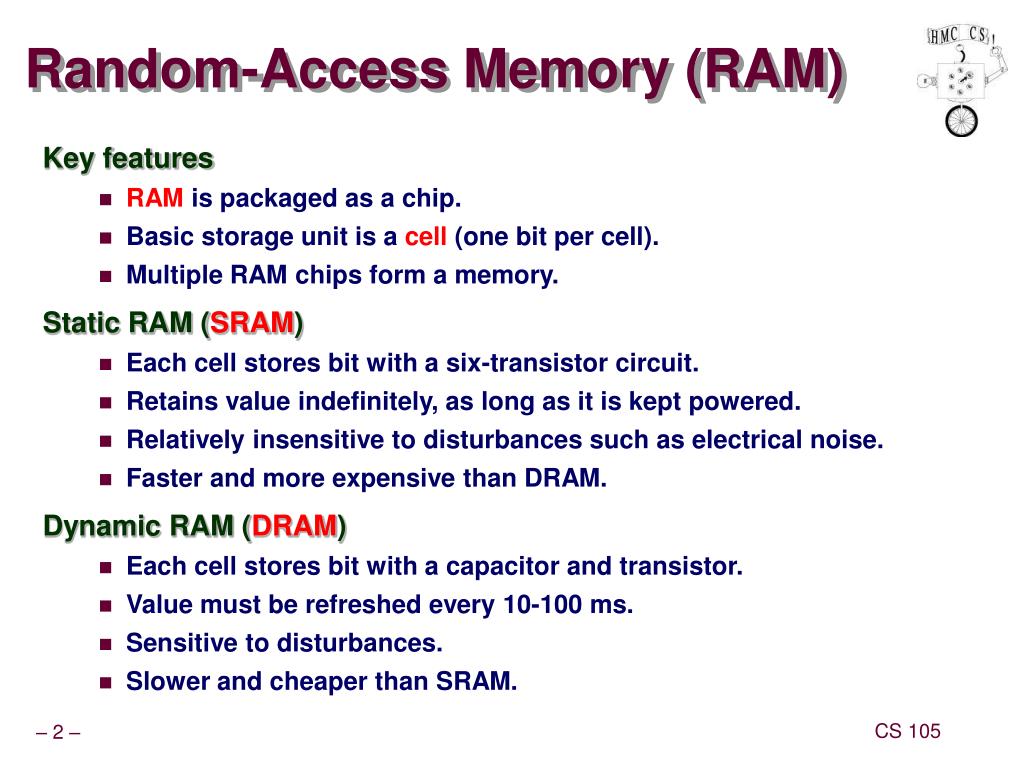 Random-Access Memory (RAM)

HMC CS

Key features
- RAM is packaged as a chip.
- Basic storage unit is a cell (one bit per cell).
- Multiple RAM chips form a memory.

Static RAM (SRAM)
- Each cell stores bit with a six-transistor circuit.
- Retains value indefinitely, as long as it is kept powered.
- Relatively insensitive to disturbances such as electrical noise.
- Faster and more expensive than DRAM.

Dynamic RAM (DRAM)
- Each cell stores bit with a capacitor and transistor.
- Value must be refreshed every 10-100 ms.
- Sensitive to disturbances.
- Slower and cheaper than SRAM.

– 2 –

CS 105